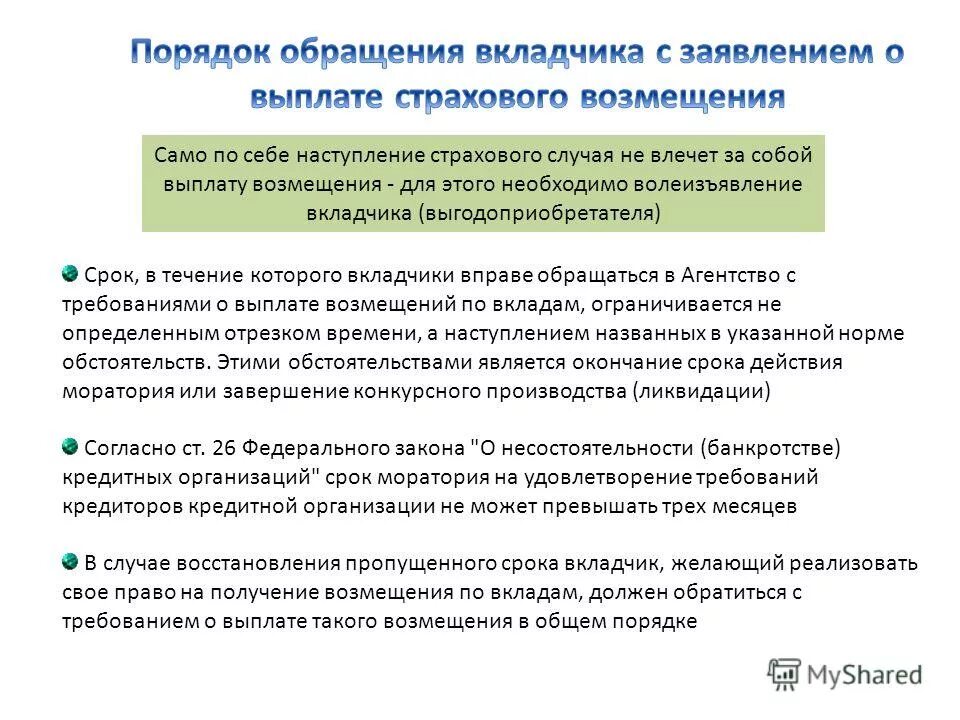 Порядок обращения вкладчика с заявлением о выплате страхового возмещения

Само по себе наступление страхового случая не влечет за собой выплату возмещения - для этого необходимо волеизъявление вкладчика (выгодоприобретателя)

Срок, в течение которого вкладчики вправе обращаться в Агентство с требованиями о выплате возмещений по вкладам, ограничивается не определенным отрезком времени, а наступлением названных в указанной норме обстоятельств. Этими обстоятельствами является окончание срока действия моратория или завершение конкурсного производства (ликвидации)

Согласно ст. 26 Федерального закона "О несостоятельности (банкротстве) кредитных организаций" срок моратория на удовлетворение требований кредиторов кредитной организации не может превышать трех месяцев

В случае восстановления пропущенного срока вкладчик, желающий реализовать свое право на получение возмещения по вкладам, должен обратиться с требованием о выплате такого возмещения в общем порядке

MyShared